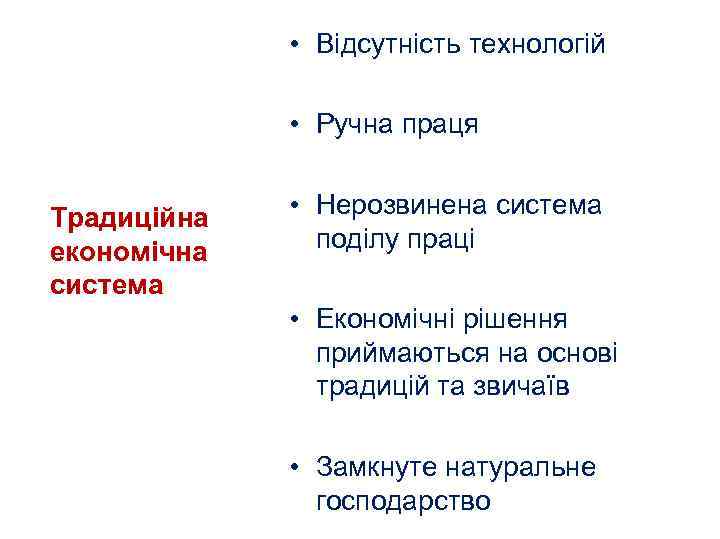 Традиційна економічна система

• Відсутність технологій

• Ручна праця

• Нерозвинена система поділу праці

• Економічні рішення приймаються на основі традицій та звичаїв

• Замкнуте натуральне господарство